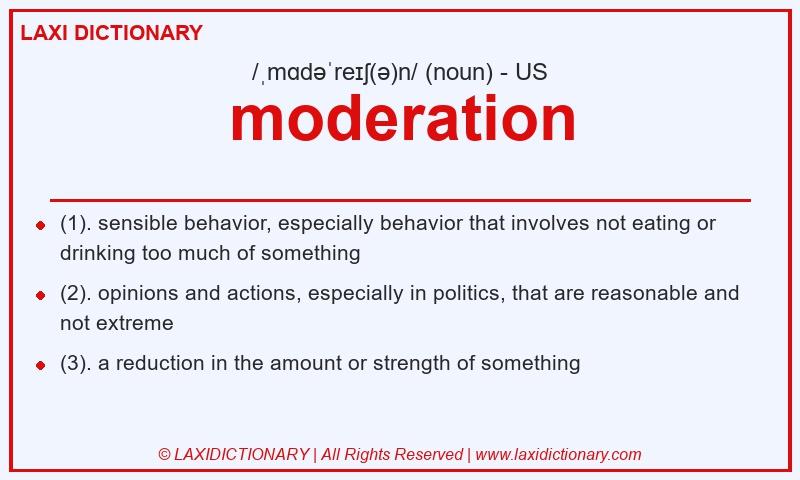 LAXI DICTIONARY

/ˌmɑdəˈreɪʃ(ə)n/ (noun) - US

moderation

- (1). sensible behavior, especially behavior that involves not eating or drinking too much of something
- (2). opinions and actions, especially in politics, that are reasonable and not extreme
- (3). a reduction in the amount or strength of something

© LAXIDICTIONARY | All Rights Reserved | www.laxidictionary.com